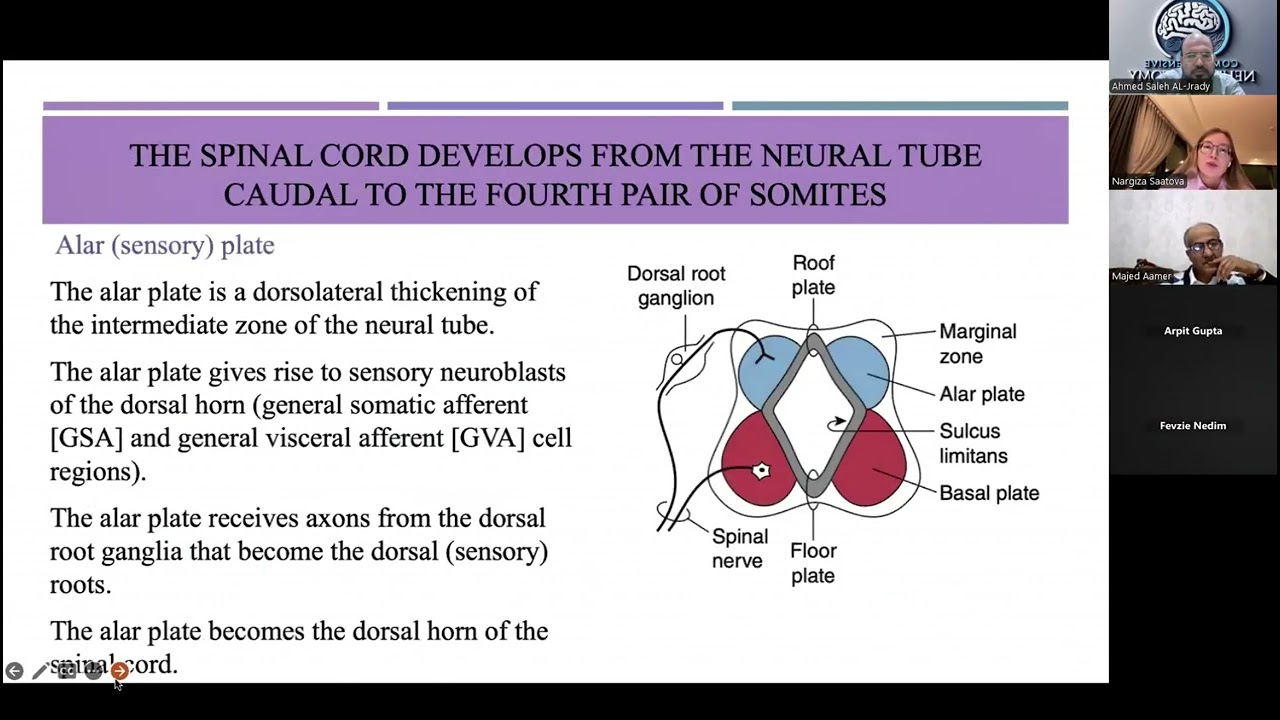 THE SPINAL CORD DEVELOPS FROM THE NEURAL TUBE CAUDAL TO THE FOURTH PAIR OF SOMITES

Alar (sensory) plate

The alar plate is a dorsolateral thickening of the intermediate zone of the neural tube.

The alar plate gives rise to sensory neuroblasts of the dorsal horn (general somatic afferent [GSA] and general visceral afferent [GVA] cell regions).

The alar plate receives axons from the dorsal root ganglia that become the dorsal (sensory) roots.

The alar plate becomes the dorsal horn of the spinal cord.

Dorsal root ganglion
Roof plate
Marginal zone
Alar plate
Sulcus limitans
Basal plate
Spinal nerve
Floor plate

Ahmed Saleh AL-Jrady
Nargiza Saatova
Majed Aamer
Arpit Gupta
Fevzie Nedim